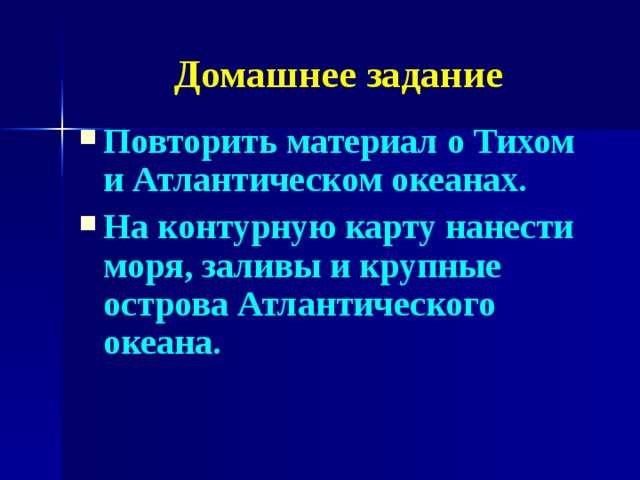 Домашнее задание

- Повторить материал о Тихом и Атлантическом океанах.
- На контурную карту нанести моря, заливы и крупные острова Атлантического океана.